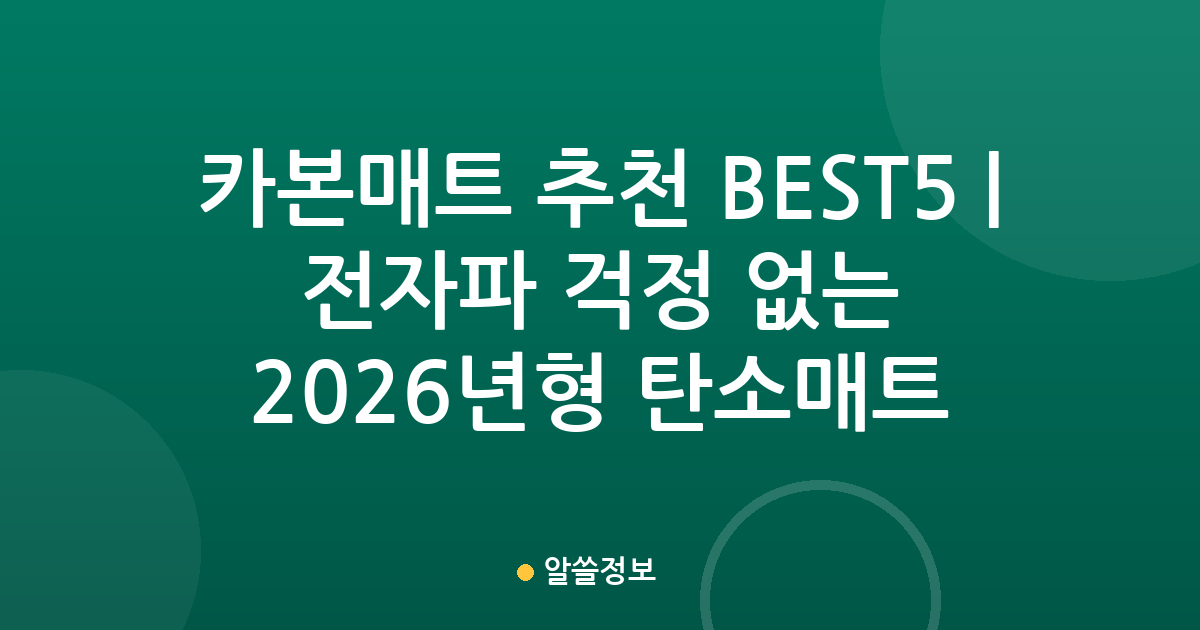 카본매트 추천 BEST5 | 전자파 걱정 없는 2026년형 탄소매트

알쓸정보